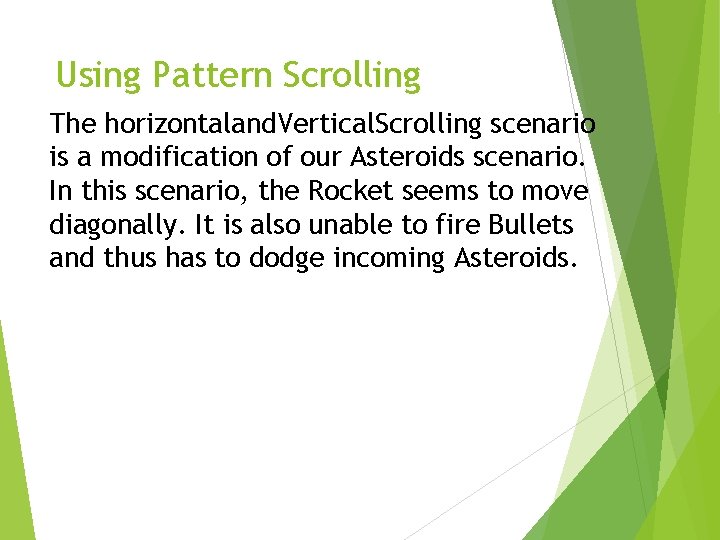 Using Pattern Scrolling

The horizontalandVerticalScrolling scenario is a modification of our Asteroids scenario. In this scenario, the Rocket seems to move diagonally. It is also unable to fire Bullets and thus has to dodge incoming Asteroids.